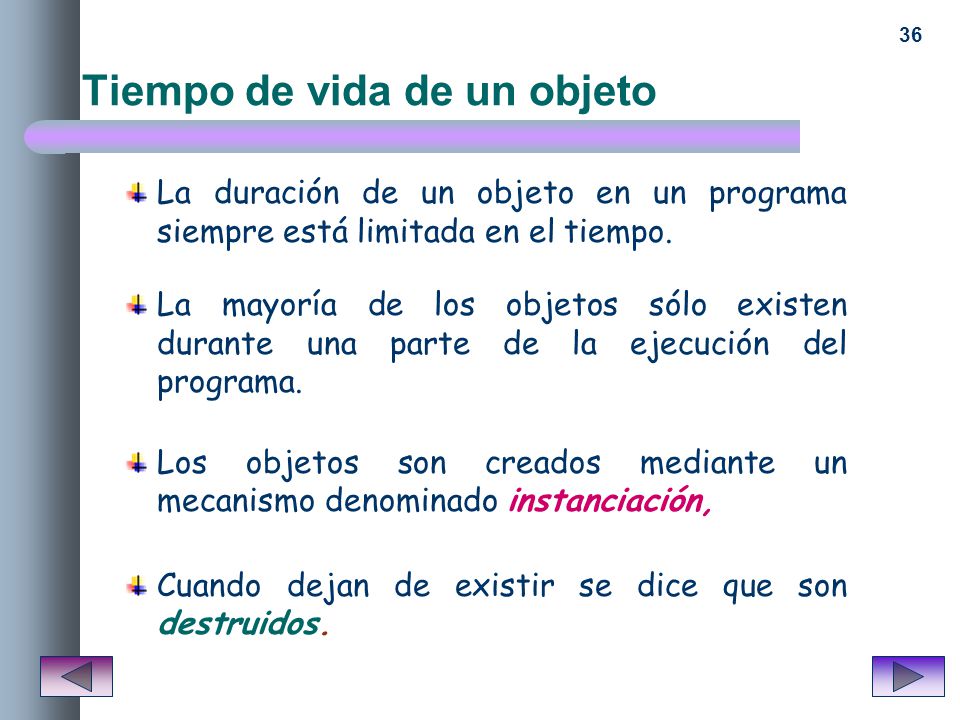 36

Tiempo de vida de un objeto

La duración de un objeto en un programa siempre está limitada en el tiempo.

La mayoría de los objetos sólo existen durante una parte de la ejecución del programa.

Los objetos son creados mediante un mecanismo denominado instanciación,

Cuando dejan de existir se dice que son destruidos.